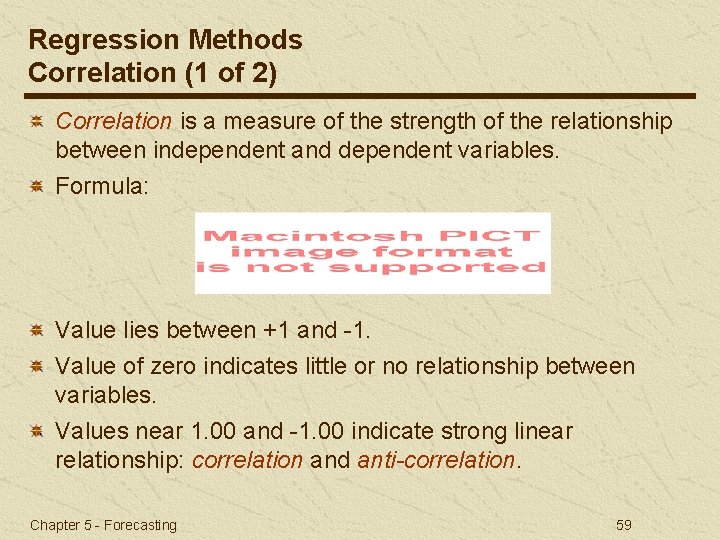 Regression Methods
Correlation (1 of 2)

Correlation is a measure of the strength of the relationship between independent and dependent variables.

Formula:

Macintosh PICT
image format
is not supported

Value lies between +1 and -1.

Value of zero indicates little or no relationship between variables.

Values near 1.00 and -1.00 indicate strong linear relationship: correlation and anti-correlation.

Chapter 5 - Forecasting

59